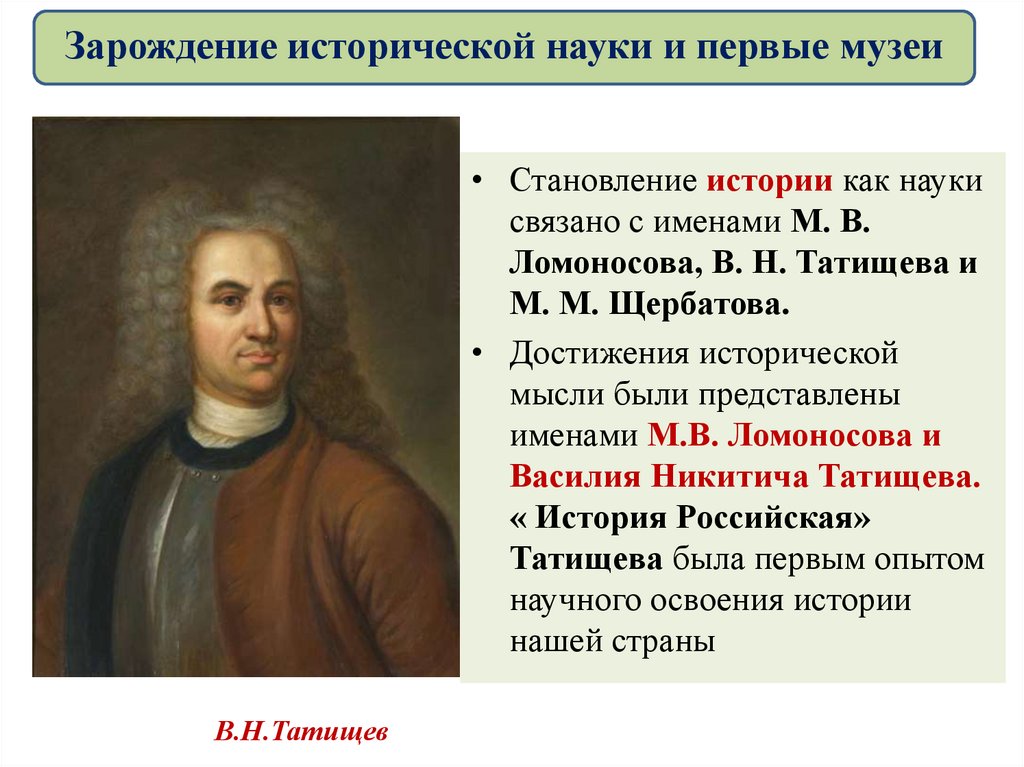 Зарождение исторической науки и первые музеи

• Становление истории как науки связано с именами М. В. Ломоносова, В. Н. Татищева и М. М. Щербатова.

• Достижения исторической мысли были представлены именами М.В. Ломоносова и Василия Никитича Татищева. « История Российская» Татищева была первым опытом научного освоения истории нашей страны

В.Н.Татищев